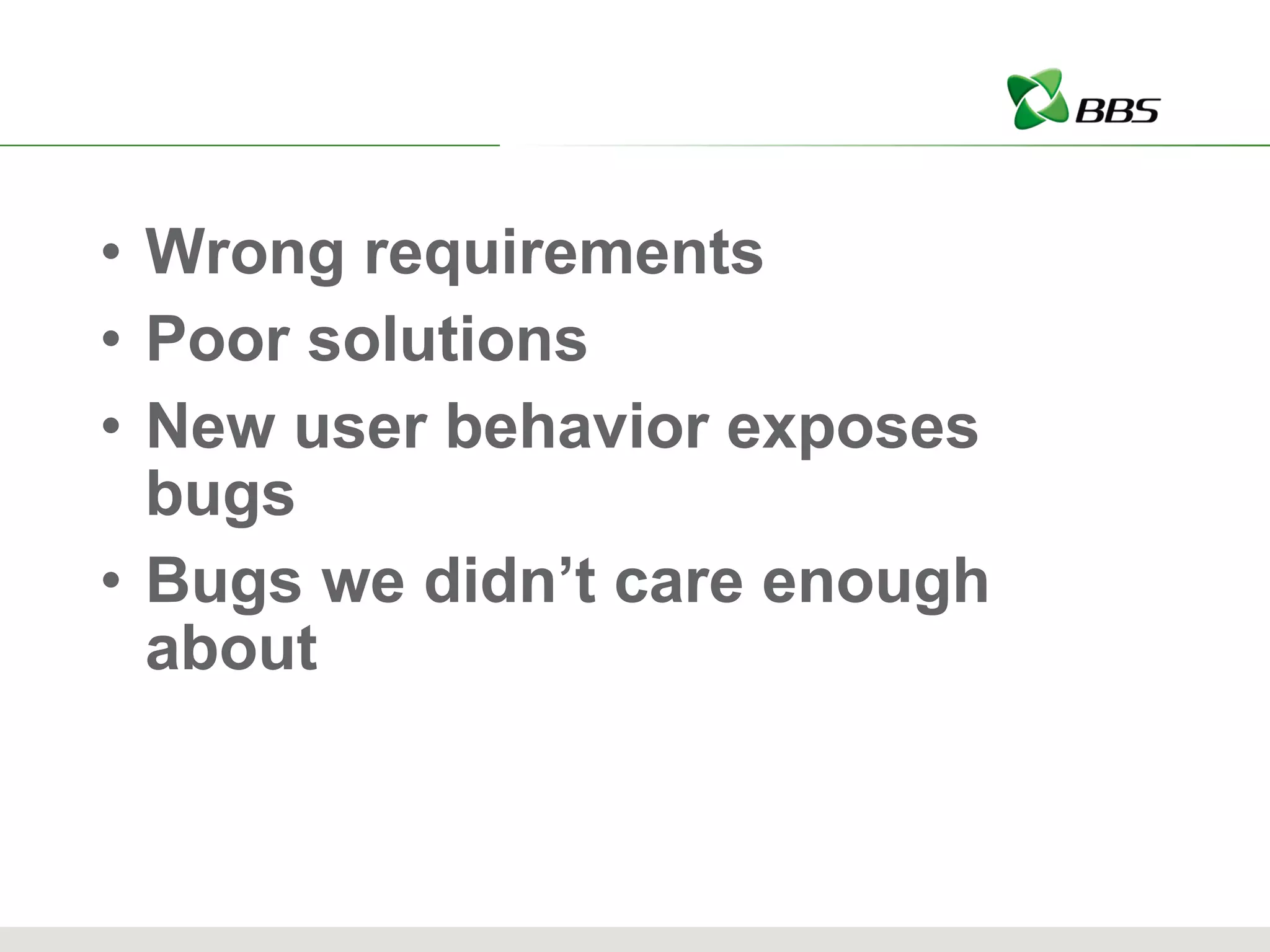 BBS

• Wrong requirements
• Poor solutions
• New user behavior exposes bugs
• Bugs we didn’t care enough about